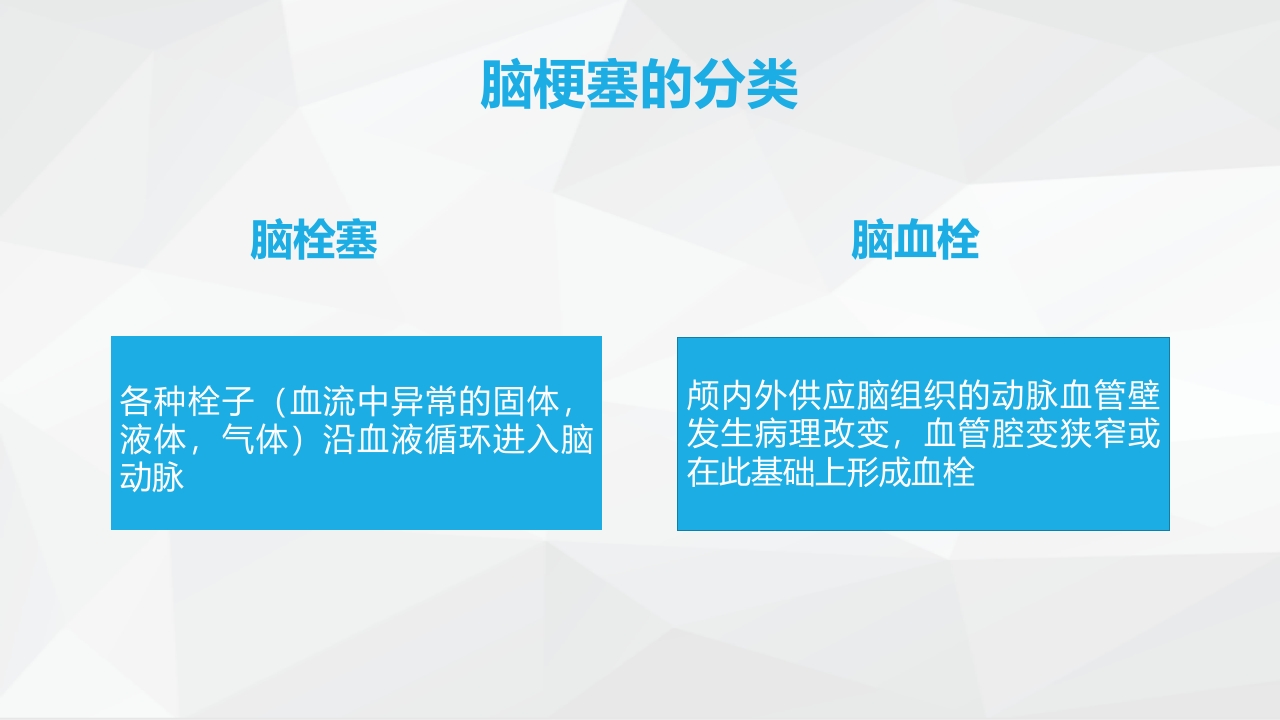 脑梗塞的分类

脑栓塞

各种栓子（血流中异常的固体，液体，气体）沿血液循环进入脑动脉

脑血栓

颅内外供应脑组织的动脉血管壁发生病理改变，血管腔变狭窄或在此基础上形成血栓